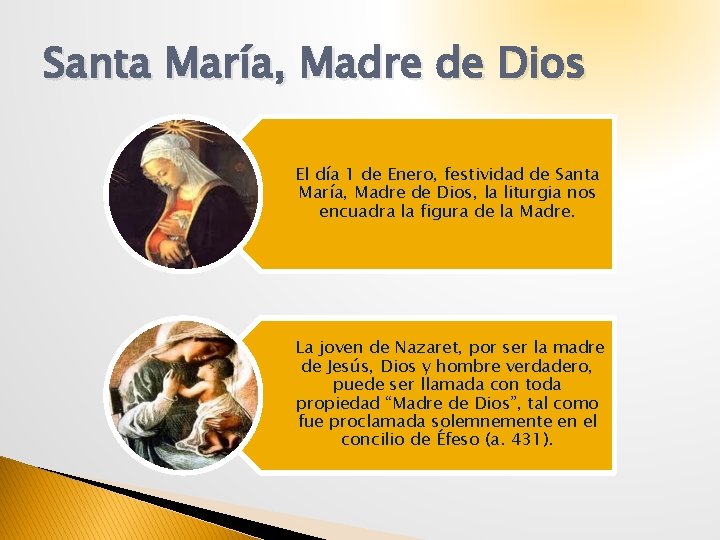 Santa María, Madre de Dios

El día 1 de Enero, festividad de Santa María, Madre de Dios, la liturgia nos encuadra la figura de la Madre.

La joven de Nazaret, por ser la madre de Jesús, Dios y hombre verdadero, puede ser llamada con toda propiedad “Madre de Dios”, tal como fue proclamada solemnemente en el concilio de Éfeso (a. 431).